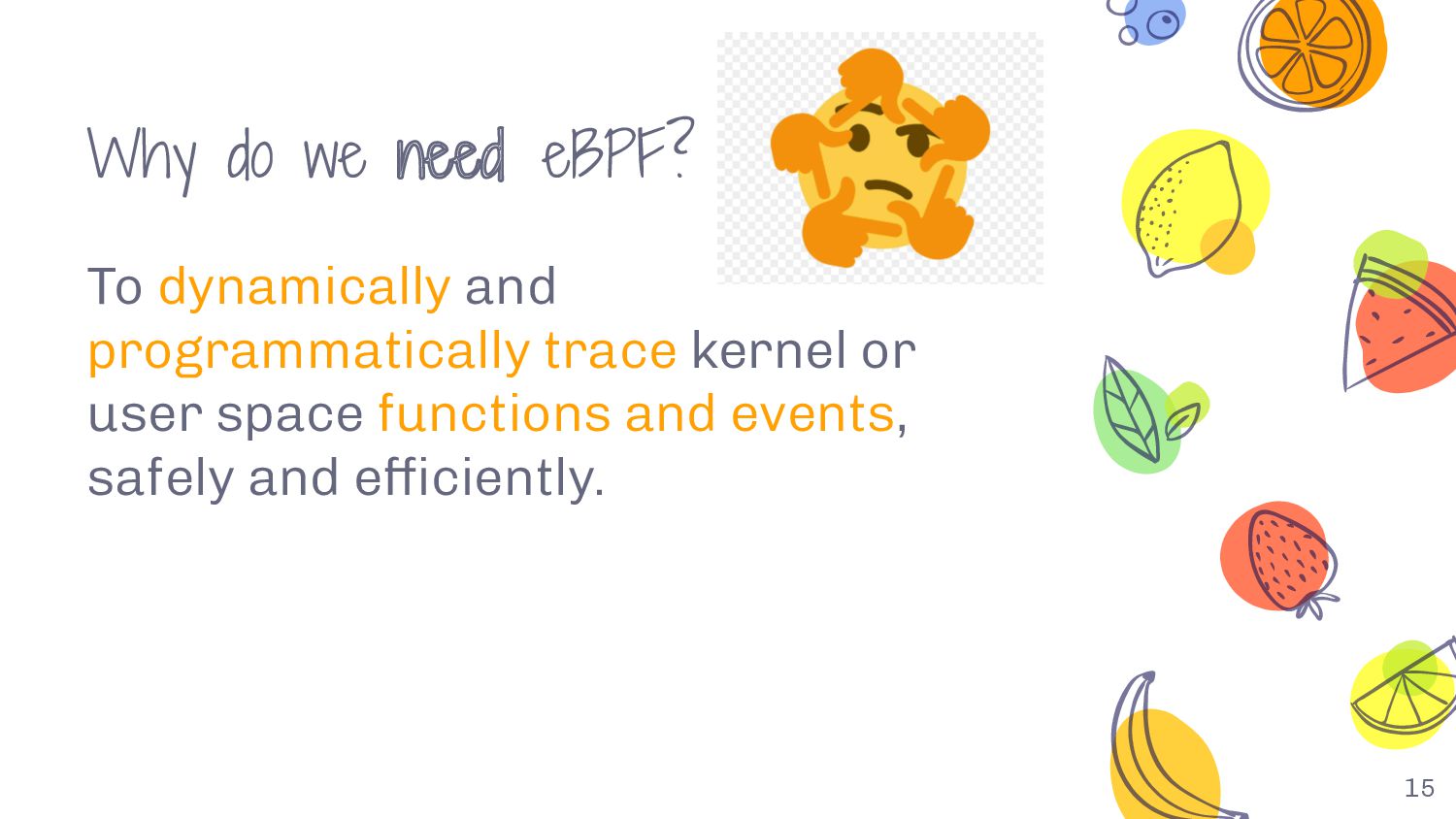 Why do we need eBPF?

To dynamically and programmatically trace kernel or user space functions and events, safely and efficiently.

15